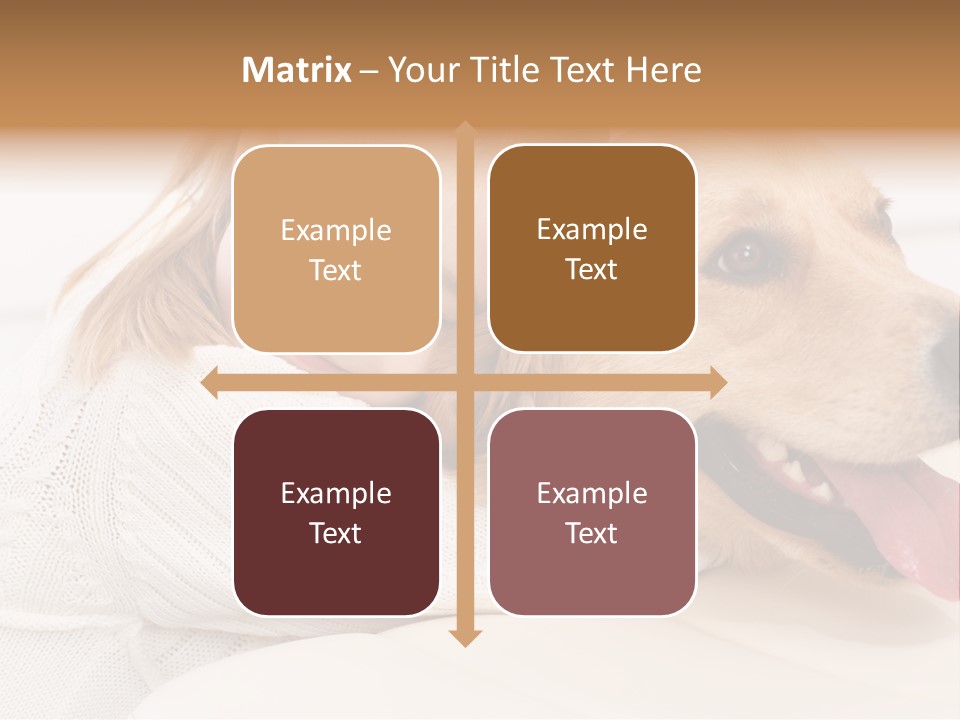 Matrix – Your Title Text Here

Example Text

Example Text

Example Text

Example Text